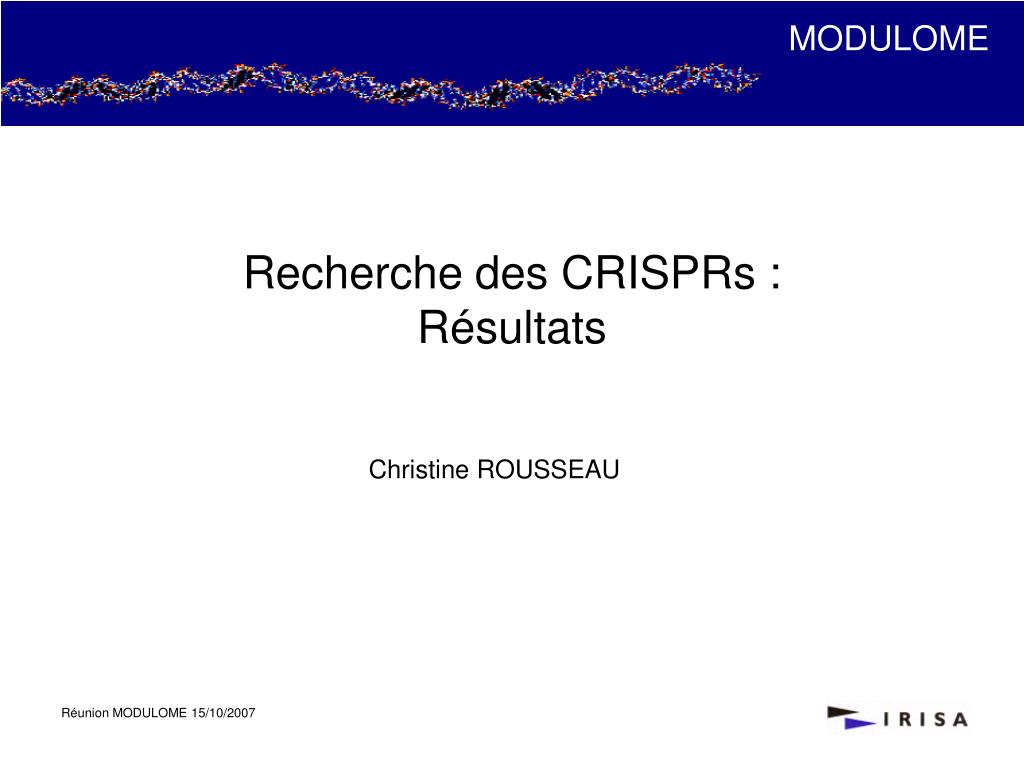 MODULOME

Recherche des CRISPRs :
Résultats

Christine ROUSSEAU

Réunion MODULOME 15/10/2007

IRISA